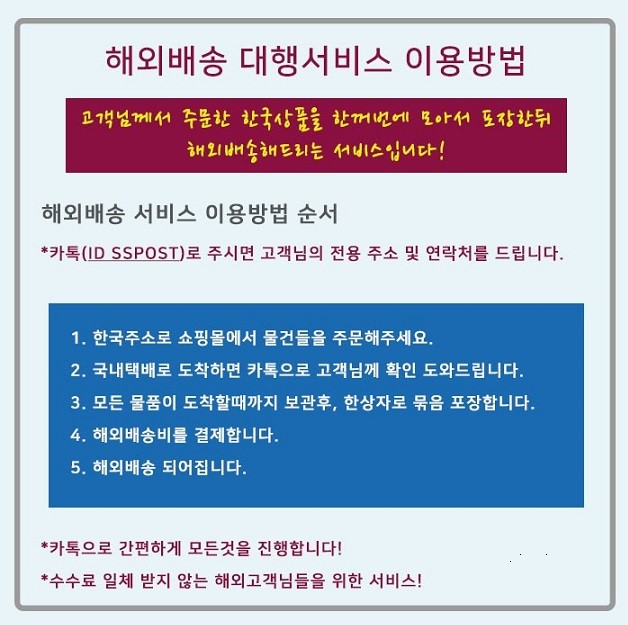 해외배송 대행서비스 이용방법

고객님께서 주문한 한국상품을 한꺼번에 모아서 포장한뒤 해외배송해드리는 서비스입니다!

해외배송 서비스 이용방법 순서

*카톡(ID SSPOST)로 주시면 고객님의 전용 주소 및 연락처를 드립니다.

1. 한국주소로 쇼핑몰에서 물건들을 주문해주세요.
2. 국내택배로 도착하면 카톡으로 고객님께 확인 도와드립니다.
3. 모든 물품이 도착할때까지 보관후, 한상자로 묶음 포장합니다.
4. 해외배송비를 결제합니다.
5. 해외배송 되어집니다.

*카톡으로 간편하게 모든것을 진행합니다!
*수수료 일체 받지 않는 해외고객님들을 위한 서비스!